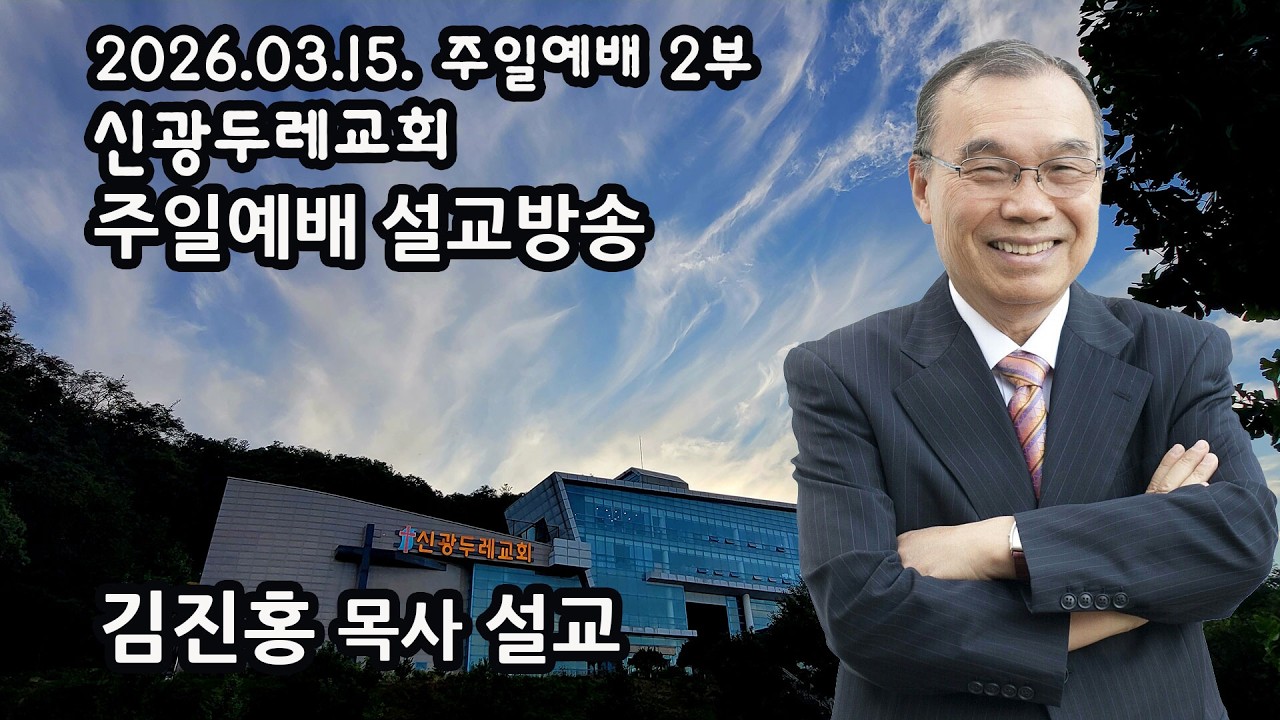 2026.03.15. 주일예배 2부
신광두레교회
주일예배 설교방송

신광두레교회

김진홍 목사 설교